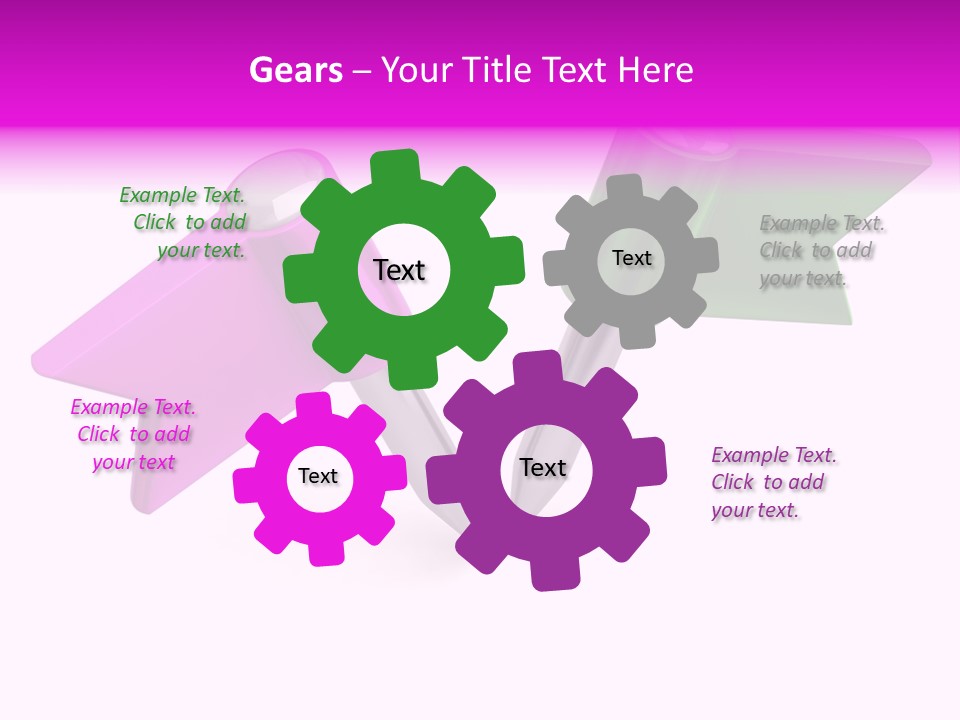 Gears – Your Title Text Here

Example Text. Click to add your text.

Text

Text

Example Text. Click to add your text.

Example Text. Click to add your text

Text

Text

Example Text. Click to add your text.